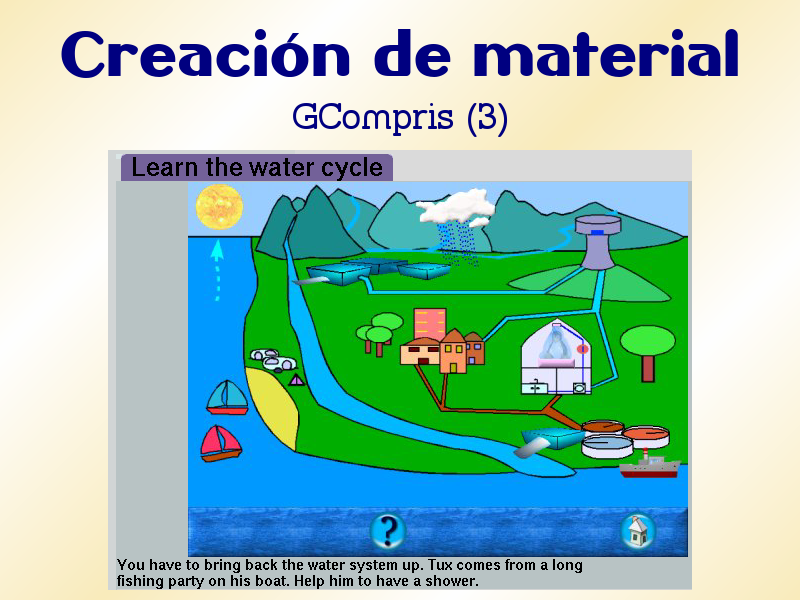 Creación de material

GCompris (3)

Learn the water cycle

?

You have to bring back the water system up. Tux comes from a long fishing party on his boat. Help him to have a shower.